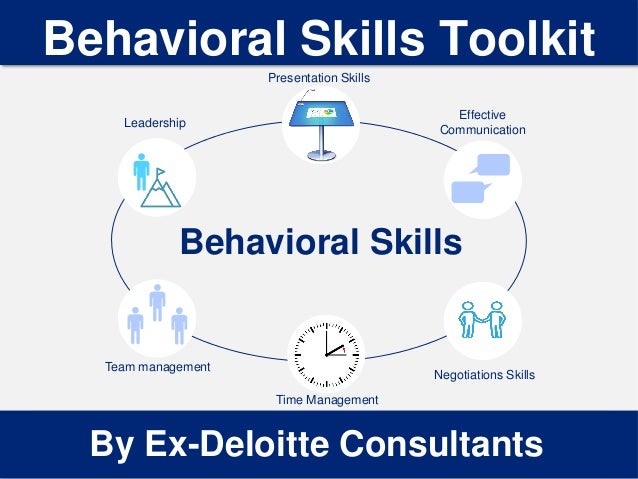 Behavioral Skills Toolkit

Presentation Skills

Leadership

Effective Communication

Behavioral Skills

Team management

Time Management

Negotiations Skills

By Ex-Deloitte Consultants